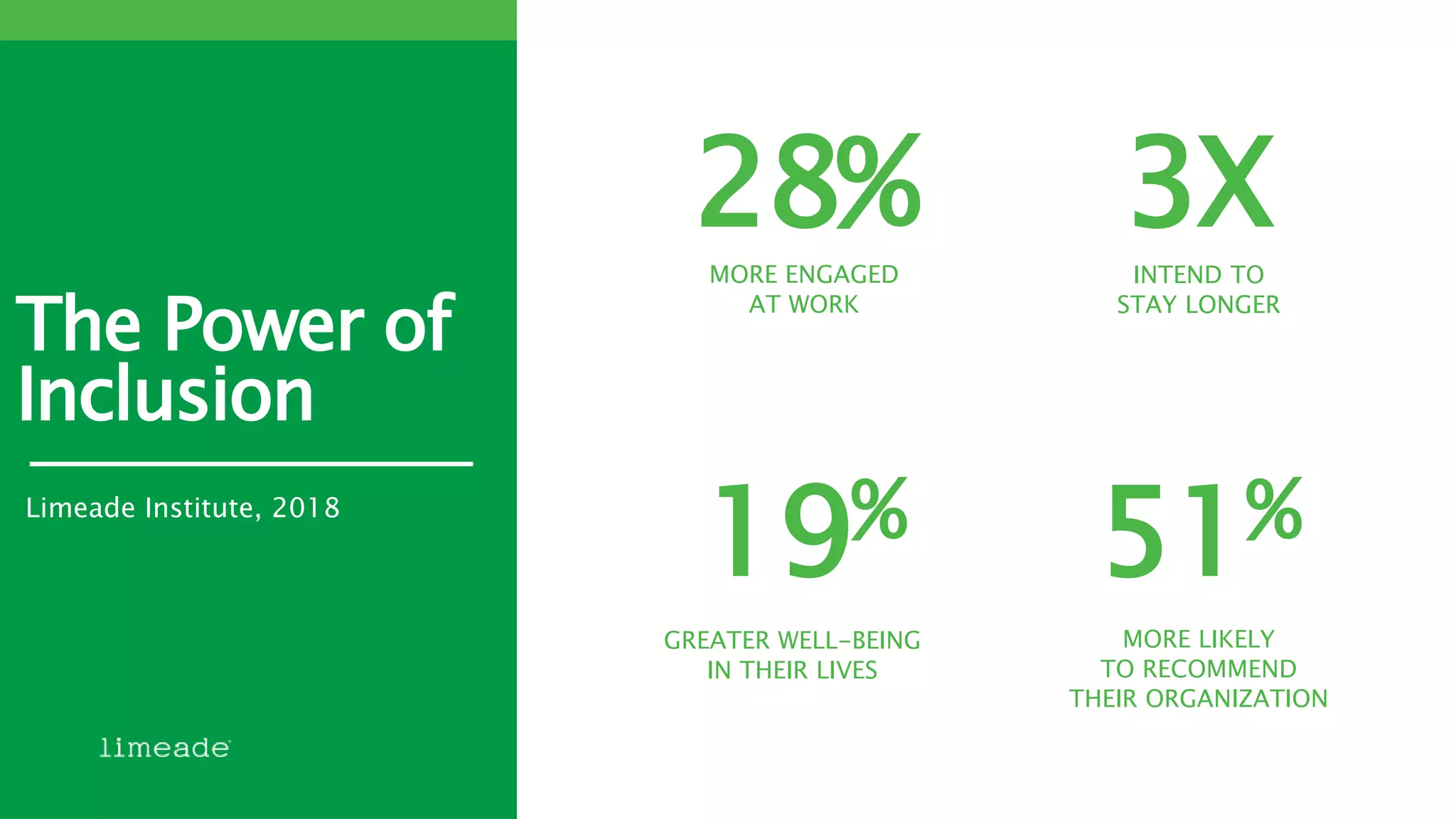 The Power of Inclusion

Limeade Institute, 2018

limeade

28%

MORE ENGAGED AT WORK

3X

INTEND TO STAY LONGER

19%

GREATER WELL-BEING IN THEIR LIVES

51%

MORE LIKELY TO RECOMMEND THEIR ORGANIZATION